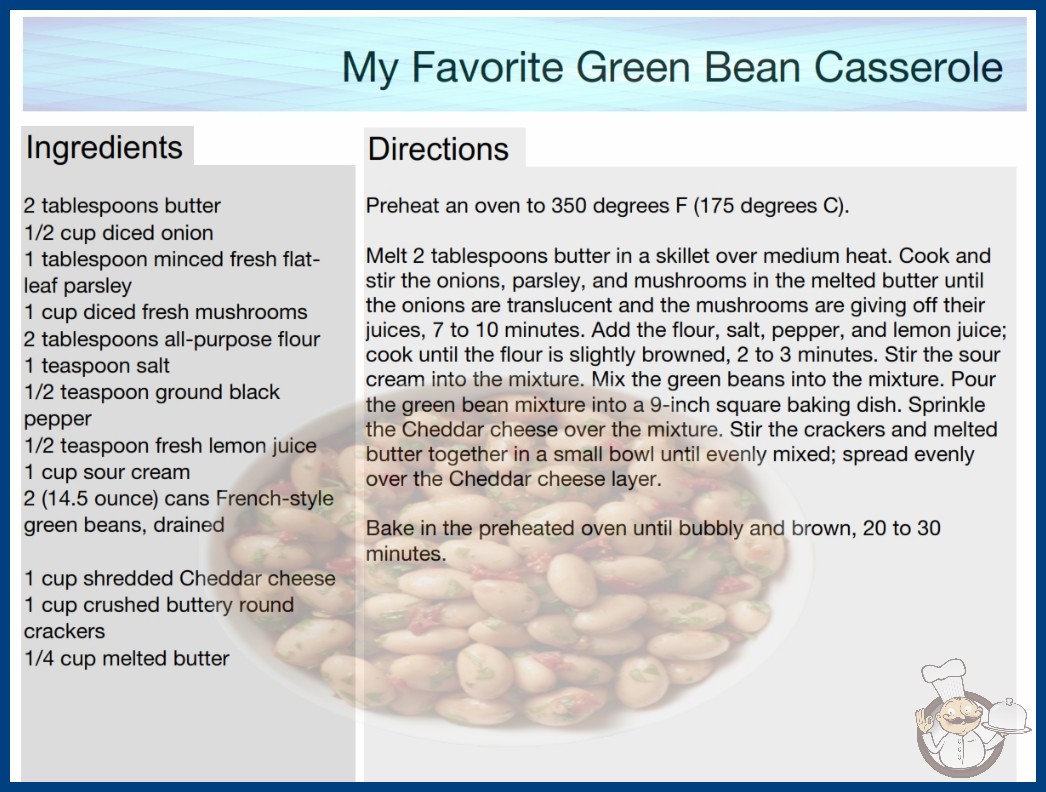 My Favorite Green Bean Casserole

Ingredients

2 tablespoons butter
1/2 cup diced onion
1 tablespoon minced fresh flat-leaf parsley
1 cup diced fresh mushrooms
2 tablespoons all-purpose flour
1 teaspoon salt
1/2 teaspoon ground black pepper
1/2 teaspoon fresh lemon juice
1 cup sour cream
2 (14.5 ounce) cans French-style green beans, drained

1 cup shredded Cheddar cheese
1 cup crushed buttery round crackers
1/4 cup melted butter

Directions

Preheat an oven to 350 degrees F (175 degrees C).

Melt 2 tablespoons butter in a skillet over medium heat. Cook and stir the onions, parsley, and mushrooms in the melted butter until the onions are translucent and the mushrooms are giving off their juices, 7 to 10 minutes. Add the flour, salt, pepper, and lemon juice; cook until the flour is slightly browned, 2 to 3 minutes. Stir the sour cream into the mixture. Mix the green beans into the mixture. Pour the green bean mixture into a 9-inch square baking dish. Sprinkle the Cheddar cheese over the mixture. Stir the crackers and melted butter together in a small bowl until evenly mixed; spread evenly over the Cheddar cheese layer.

Bake in the preheated oven until bubbly and brown, 20 to 30 minutes.